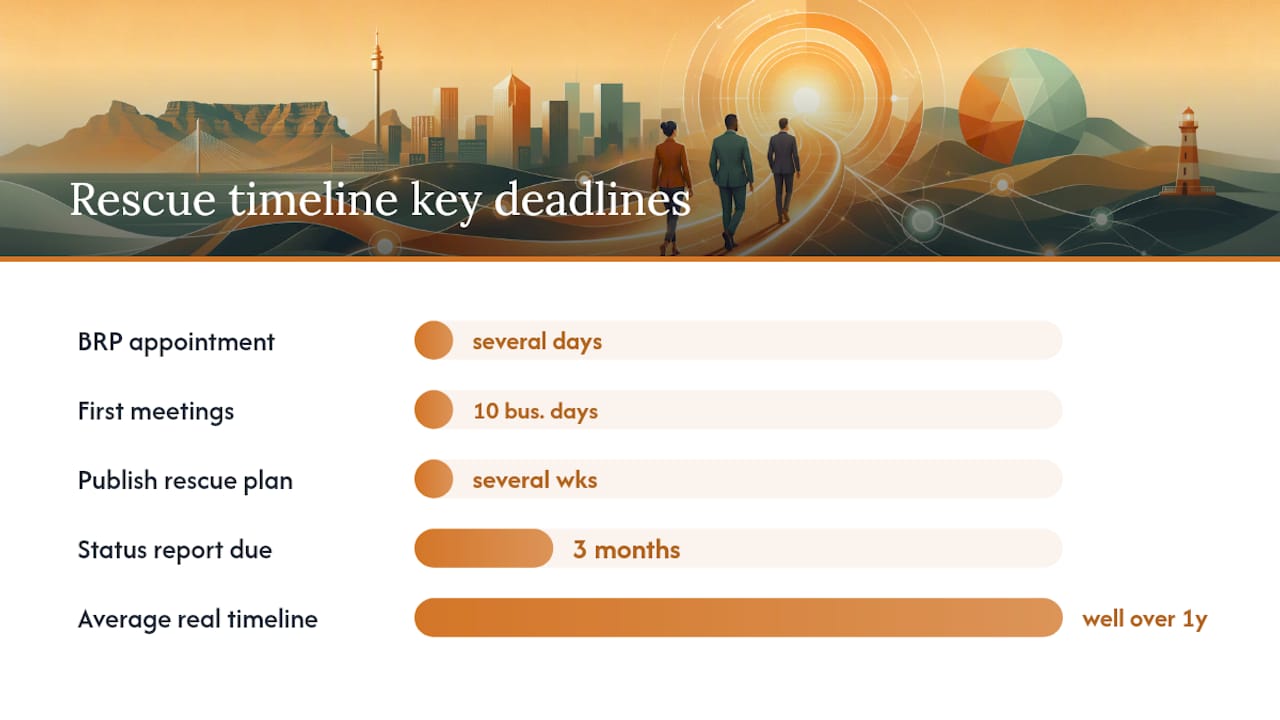 Rescue timeline key deadlines

BRP appointment several days

First meetings 10 bus. days

Publish rescue plan several wks

Status report due 3 months

Average real timeline well over 1y